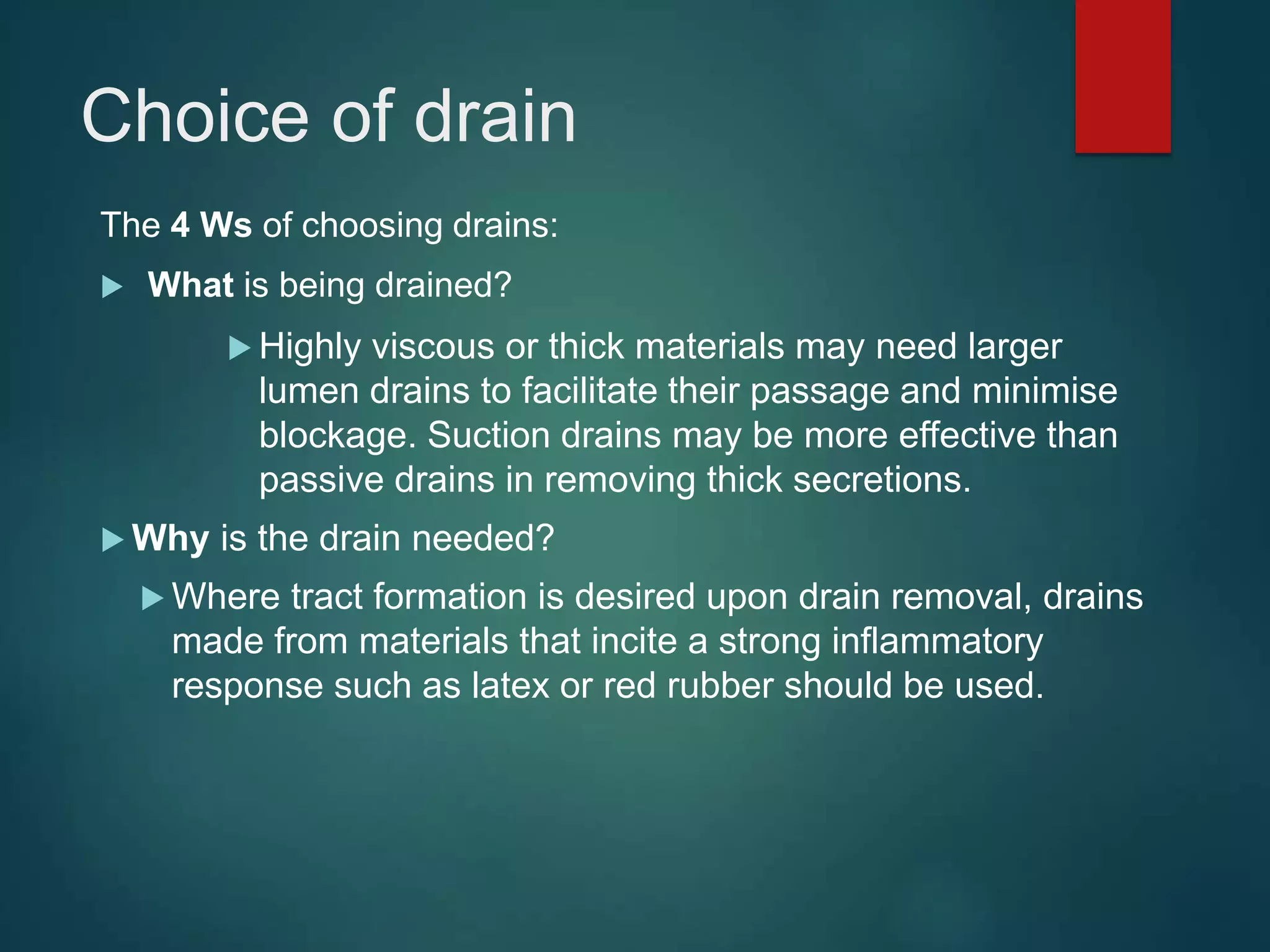 Choice of drain

The 4 Ws of choosing drains:

What is being drained?

Highly viscous or thick materials may need larger lumen drains to facilitate their passage and minimise blockage. Suction drains may be more effective than passive drains in removing thick secretions.

Why is the drain needed?

Where tract formation is desired upon drain removal, drains made from materials that incite a strong inflammatory response such as latex or red rubber should be used.